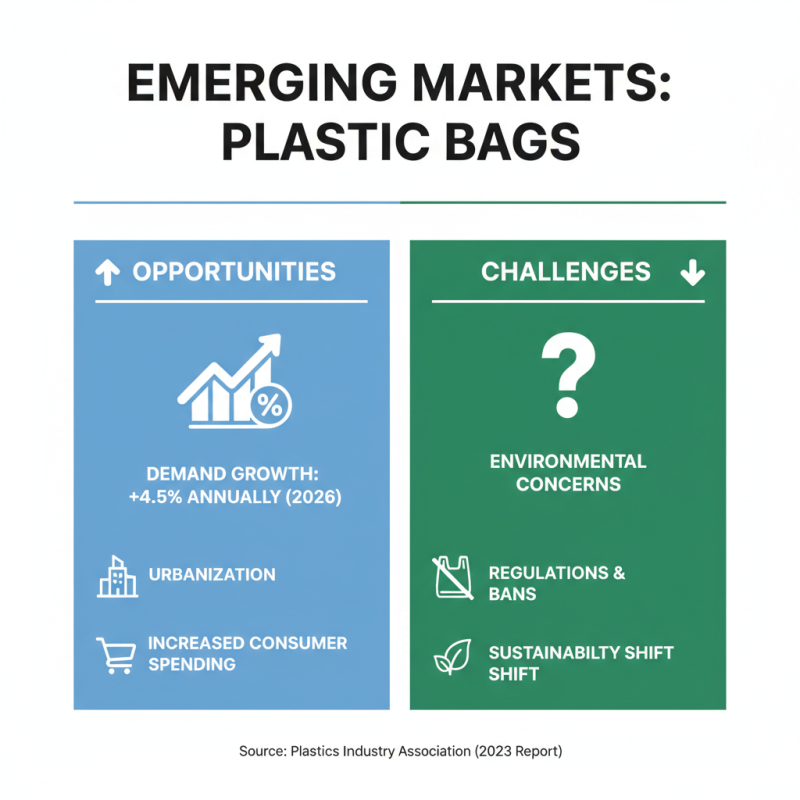 EMERGING MARKETS: PLASTIC BAGS

OPPORTUNITIES

%

DEMAND GROWTH: +4.5% ANNUALLY (2026)

URBANIZATION

INCREASED CONSUMER SPENDING

CHALLENGES

?

ENVIRONMENTAL CONCERNS

REGULATIONS & BANS

SUSTAINABILTY SHIFT SHIFT

Source: Plastics Industry Association (2023 Report)